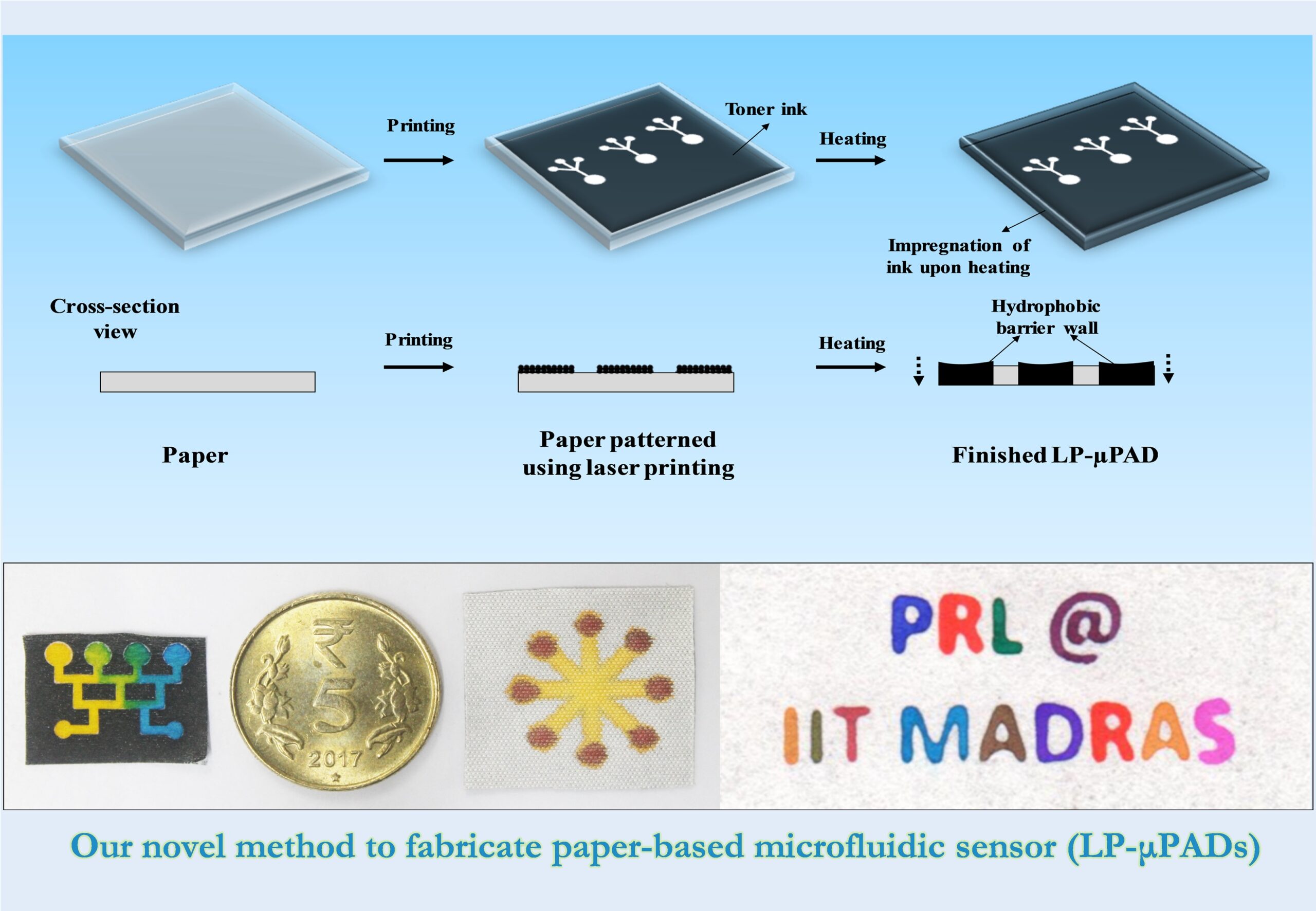 Printing

Toner ink

Heating

Impregnation of ink upon heating

Cross-section view

Printing

Heating

Hydrophobic barrier wall

Paper

Paper patterned using laser printing

Finished LP-μPAD

₹ 5 2017

PRL @ IIT MADRAS

Our novel method to fabricate paper-based microfluidic sensor (LP-μPADs)